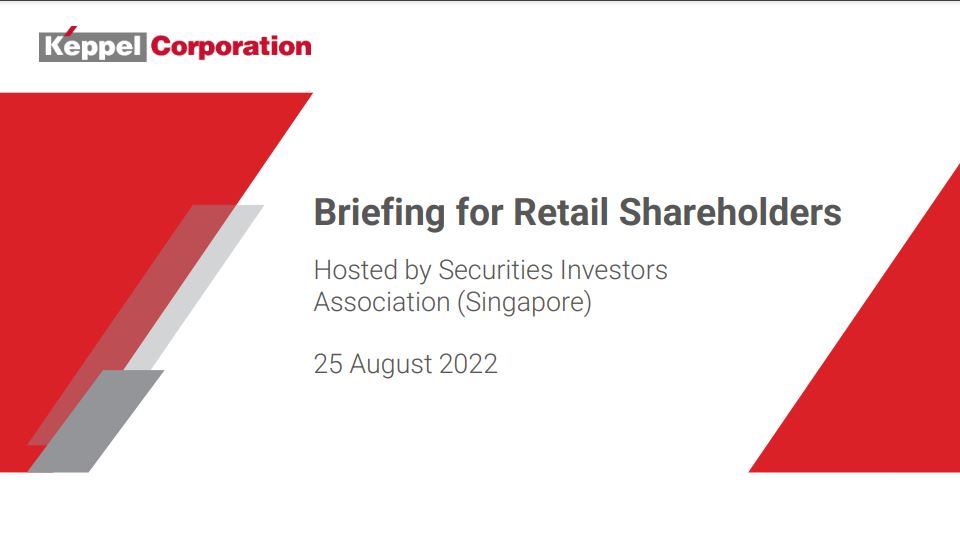 Keppel Corporation

Briefing for Retail Shareholders

Hosted by Securities Investors Association (Singapore)

25 August 2022